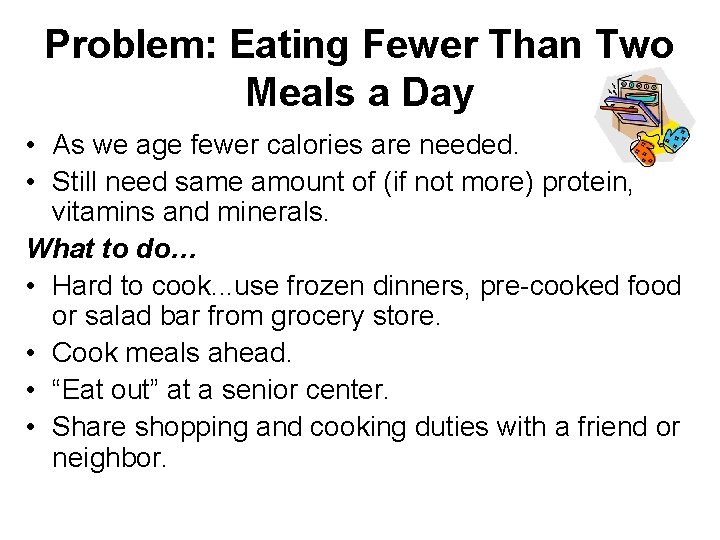 Problem: Eating Fewer Than Two Meals a Day

• As we age fewer calories are needed.
• Still need same amount of (if not more) protein, vitamins and minerals.

What to do…

• Hard to cook...use frozen dinners, pre-cooked food or salad bar from grocery store.
• Cook meals ahead.
• “Eat out” at a senior center.
• Share shopping and cooking duties with a friend or neighbor.